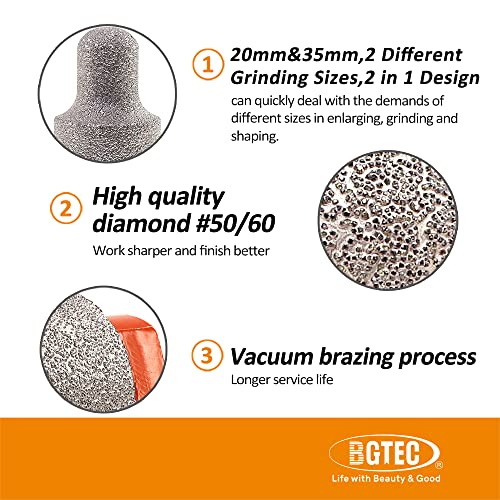 1 20mm&35mm,2 Different Grinding Sizes,2 in 1 Design
can quickly deal with the demands of different sizes in enlarging, grinding and shaping.

2 High quality diamond #50/60
Work sharper and finish better

3 Vacuum brazing process
Longer service life

BGTEC®
Life with Beauty & Good